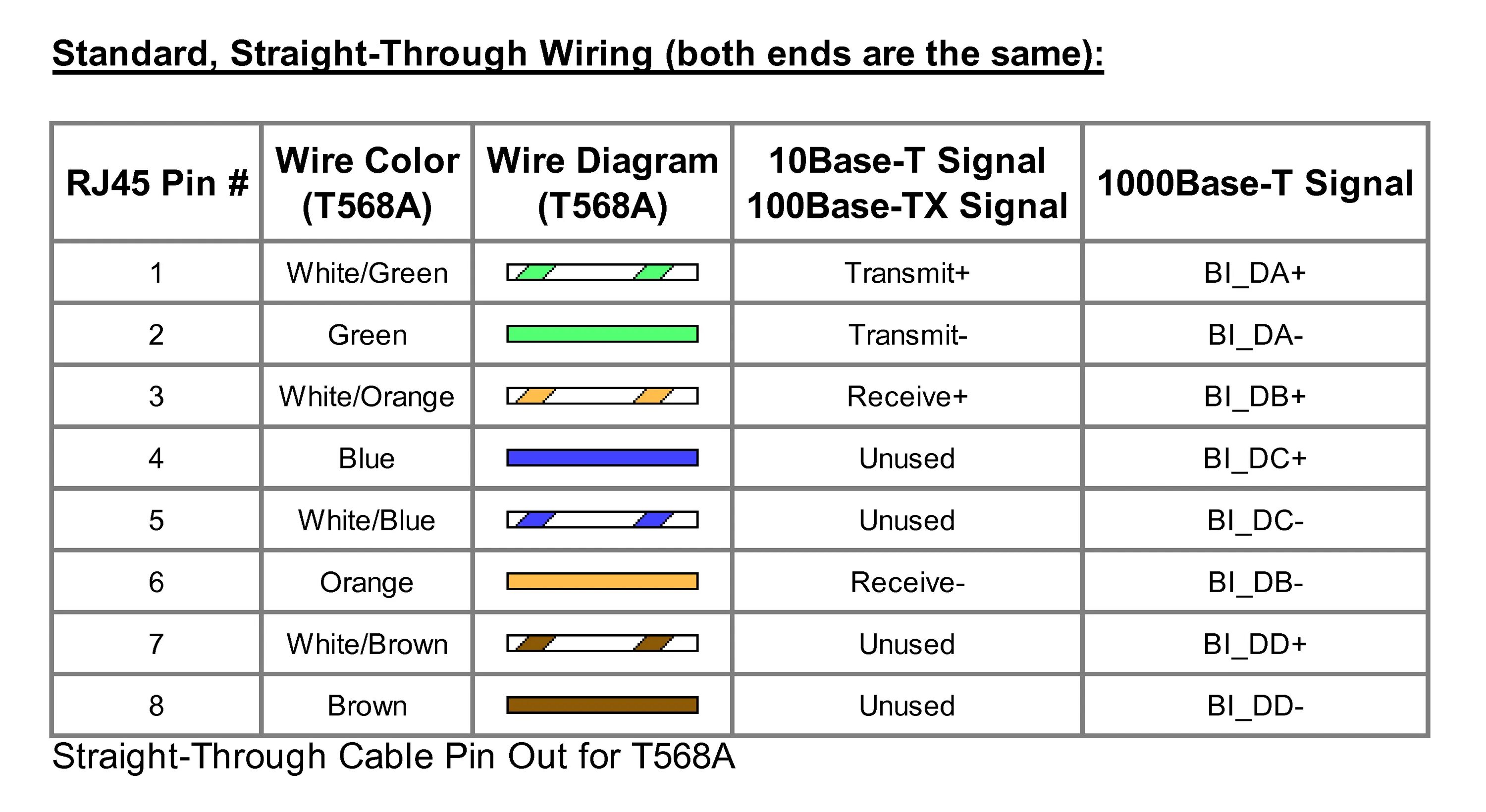 Standard, Straight-Through Wiring (both ends are the same):

| RJ45 Pin # | Wire Color (T568A) | Wire Diagram (T568A) | 10Base-T Signal 100Base-TX Signal | 1000Base-T Signal |
|---|---|---|---|---|
| 1 | White/Green | | Transmit+ | BI_DA+ |
| 2 | Green | | Transmit- | BI_DA- |
| 3 | White/Orange | | Receive+ | BI_DB+ |
| 4 | Blue | | Unused | BI_DC+ |
| 5 | White/Blue | | Unused | BI_DC- |
| 6 | Orange | | Receive- | BI_DB- |
| 7 | White/Brown | | Unused | BI_DD+ |
| 8 | Brown | | Unused | BI_DD- |

Straight-Through Cable Pin Out for T568A